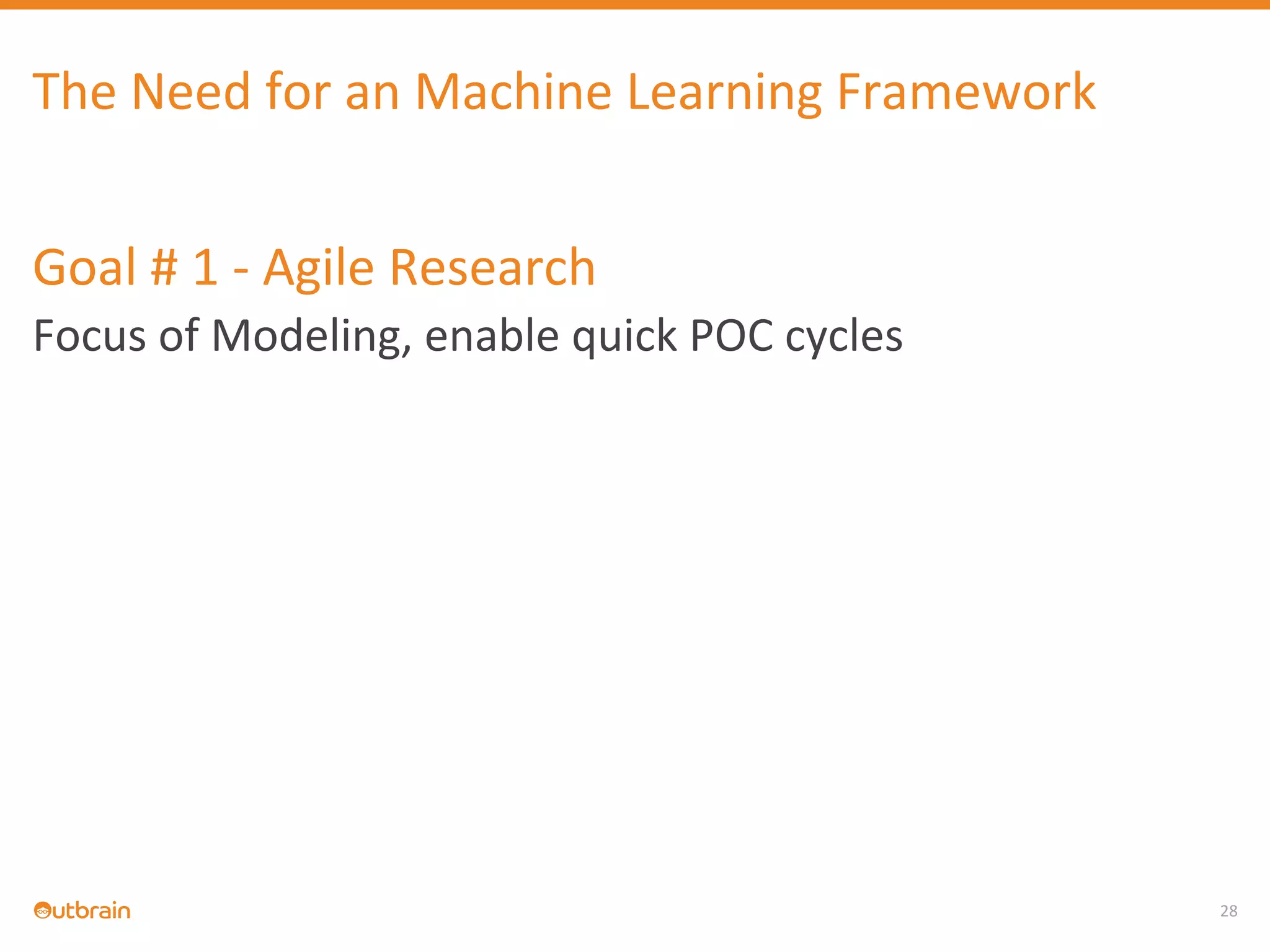 The Need for an Machine Learning Framework

Goal # 1 - Agile Research

Focus of Modeling, enable quick POC cycles

Outbrain

28